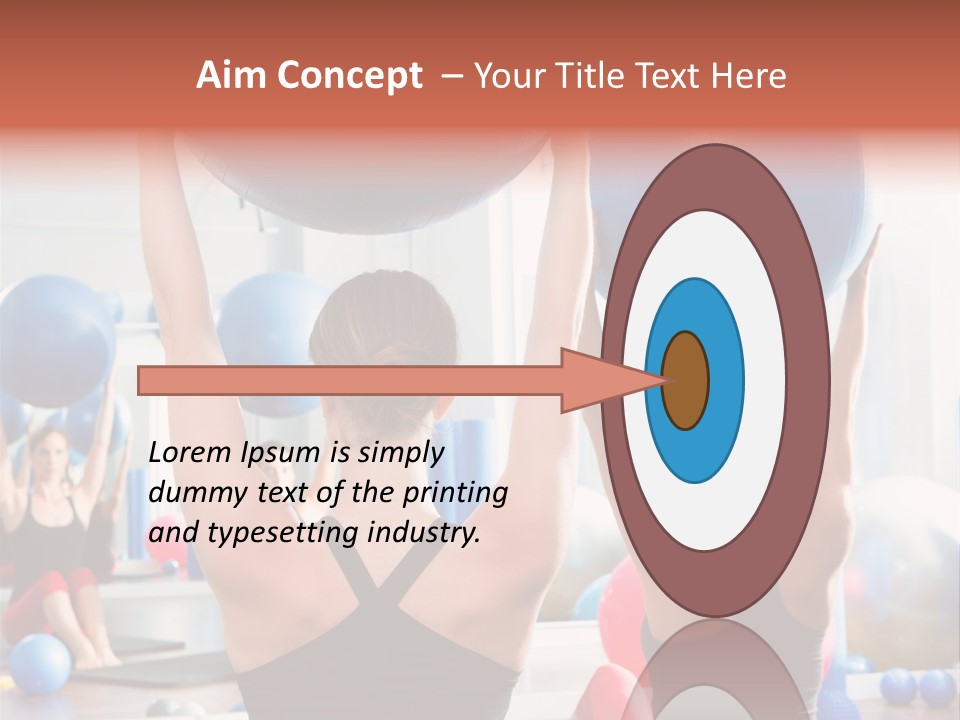 Aim Concept – Your Title Text Here

Lorem Ipsum is simply dummy text of the printing and typesetting industry.